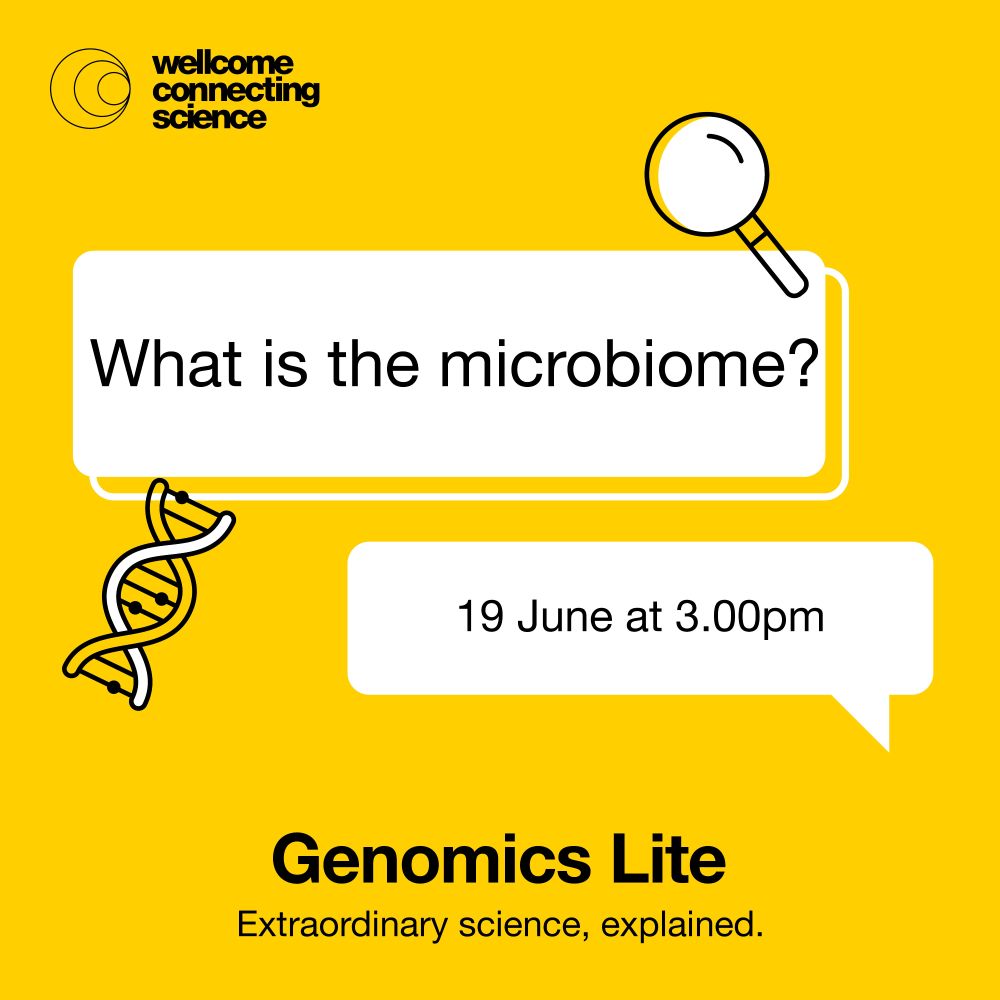 wellcome connecting science

What is the microbiome?

19 June at 3.00pm

Genomics Lite

Extraordinary science, explained.